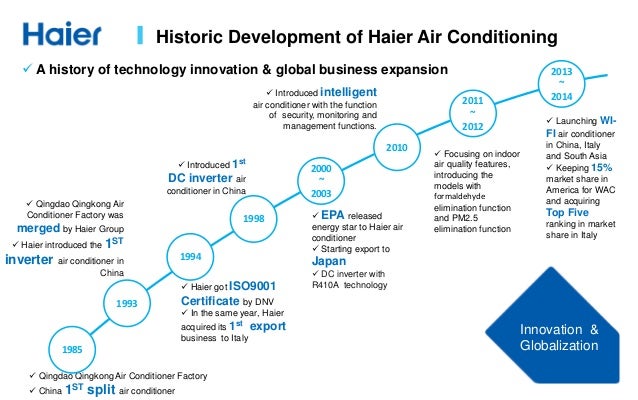 Haier

Historic Development of Haier Air Conditioning

✓ A history of technology innovation & global business expansion

1985

✓ Qingdao Qingkong Air Conditioner Factory
✓ China 1ST split air conditioner

1993

✓ Qingdao Qingkong Air Conditioner Factory was merged by Haier Group
✓ Haier introduced the 1ST inverter air conditioner in China

1994

✓ Haier got ISO9001 Certificate by DNV
✓ In the same year, Haier acquired its 1st export business to Italy

1998

✓ Introduced 1st DC inverter air conditioner in China

2000 ~ 2003

✓ EPA released energy star to Haier air conditioner
✓ Starting export to Japan
✓ DC inverter with R410A technology

2010

✓ Introduced intelligent air conditioner with the function of security, monitoring and management functions.

2011 ~ 2012

✓ Focusing on indoor air quality features, introducing the models with formaldehyde elimination function and PM2.5 elimination function

2013 ~ 2014

✓ Launching WI-FI air conditioner in China, Italy and South Asia
✓ Keeping 15% market share in America for WAC and acquiring Top Five ranking in market share in Italy

Innovation & Globalization